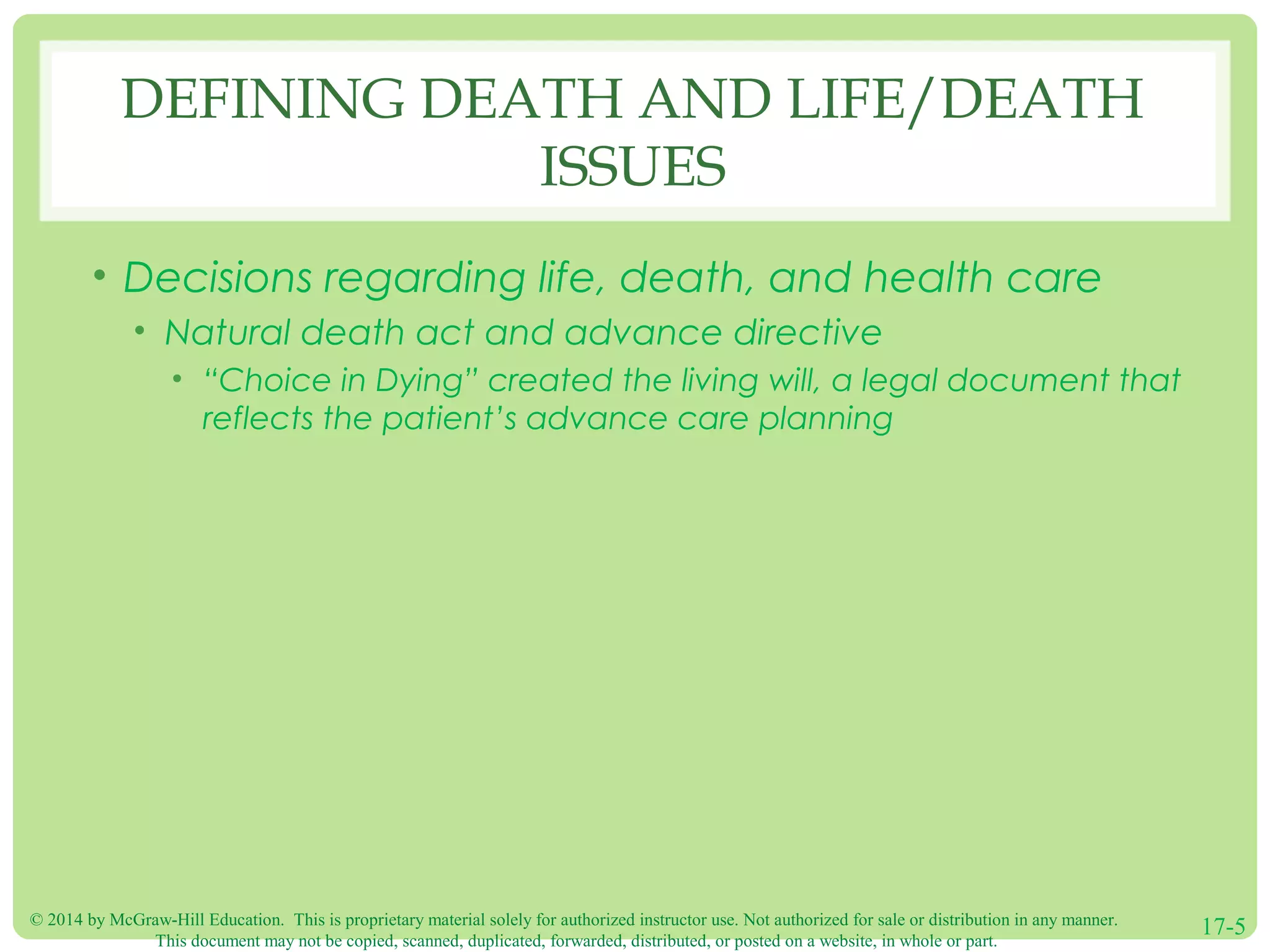 DEFINING DEATH AND LIFE/DEATH ISSUES

• Decisions regarding life, death, and health care
  • Natural death act and advance directive
    • “Choice in Dying” created the living will, a legal document that reflects the patient’s advance care planning

© 2014 by McGraw-Hill Education. This is proprietary material solely for authorized instructor use. Not authorized for sale or distribution in any manner. This document may not be copied, scanned, duplicated, forwarded, distributed, or posted on a website, in whole or part.

17-5